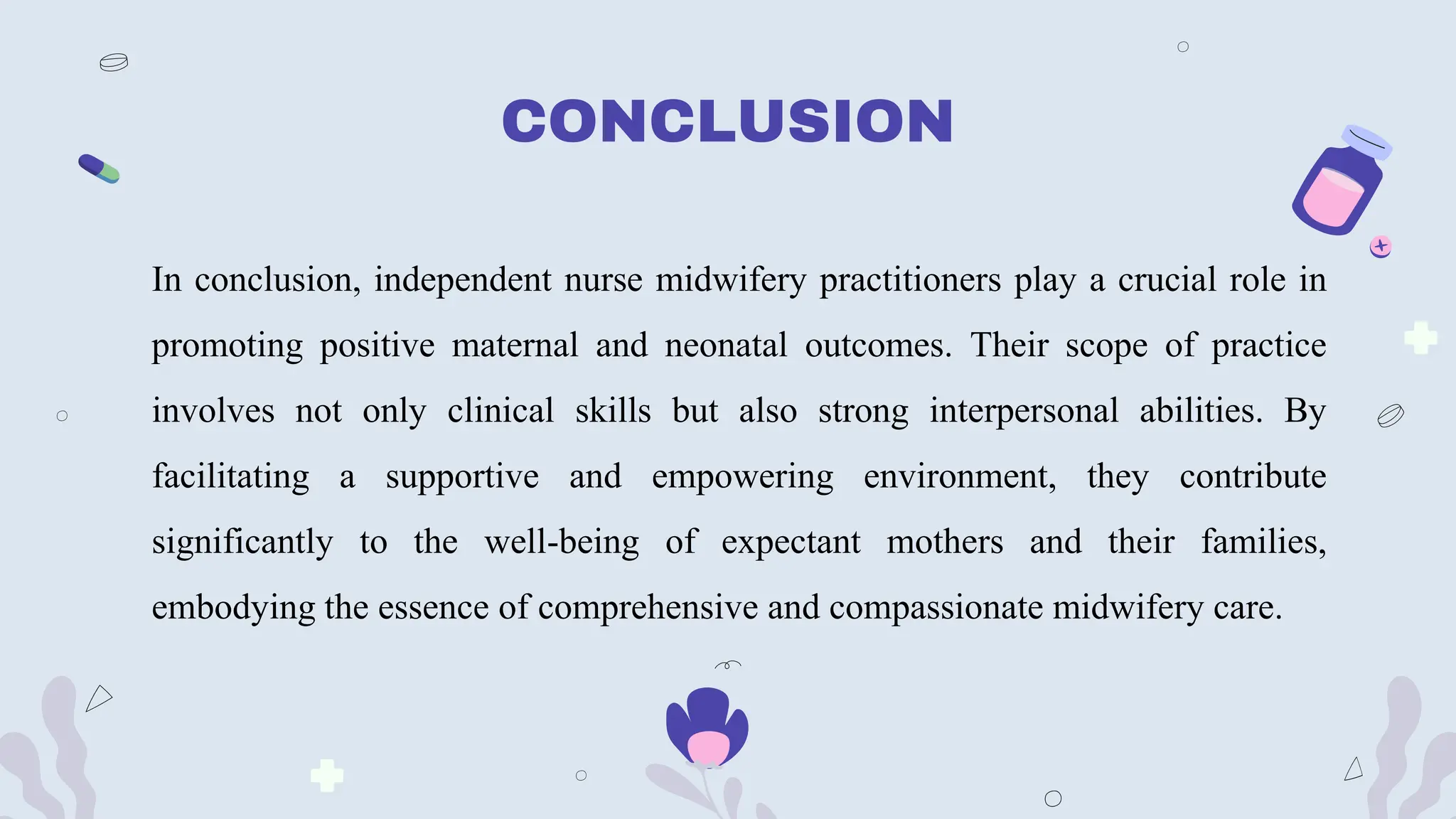 CONCLUSION

In conclusion, independent nurse midwifery practitioners play a crucial role in promoting positive maternal and neonatal outcomes. Their scope of practice involves not only clinical skills but also strong interpersonal abilities. By facilitating a supportive and empowering environment, they contribute significantly to the well-being of expectant mothers and their families, embodying the essence of comprehensive and compassionate midwifery care.